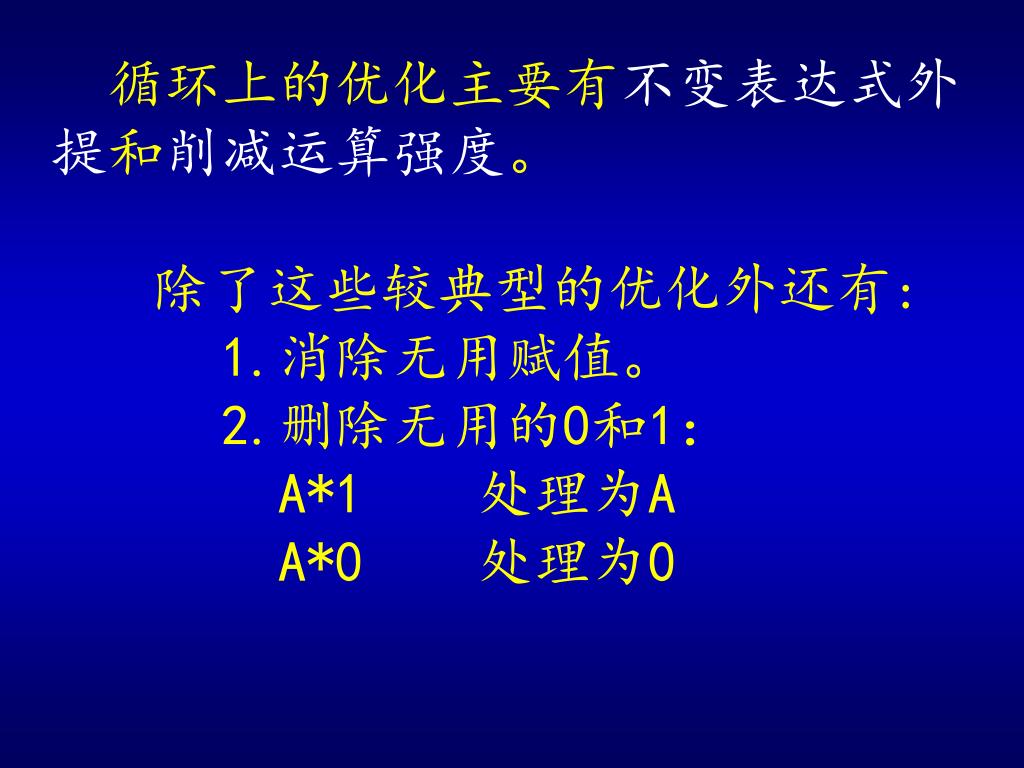 循环上的优化主要有不变表达式外提和削减运算强度。

除了这些较典型的优化外还有：
1. 消除无用赋值。
2. 删除无用的0和1：
A*1　　处理为A
A*0　　处理为0